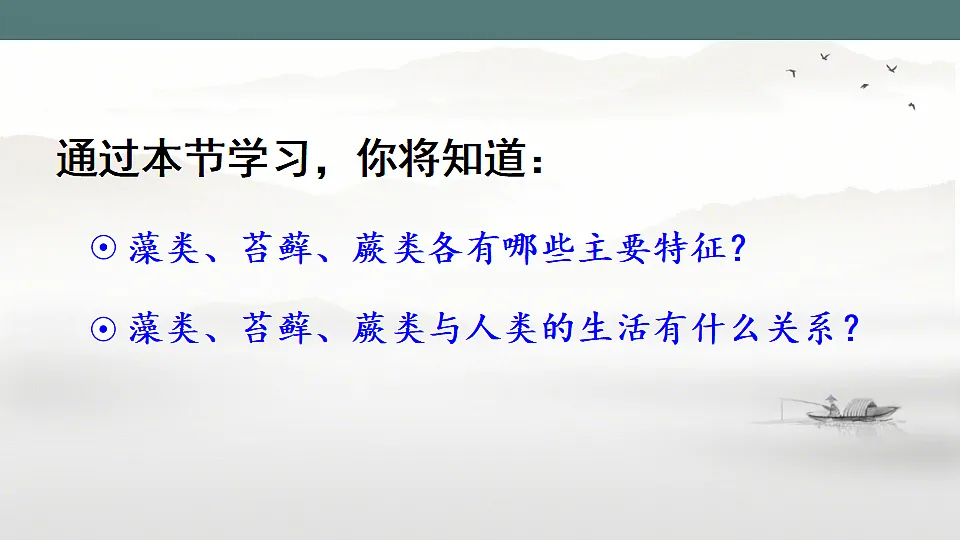 通过本节学习，你将知道：

⊙ 藻类、苔藓、蕨类各有哪些主要特征？

⊙ 藻类、苔藓、蕨类与人类的生活有什么关系？